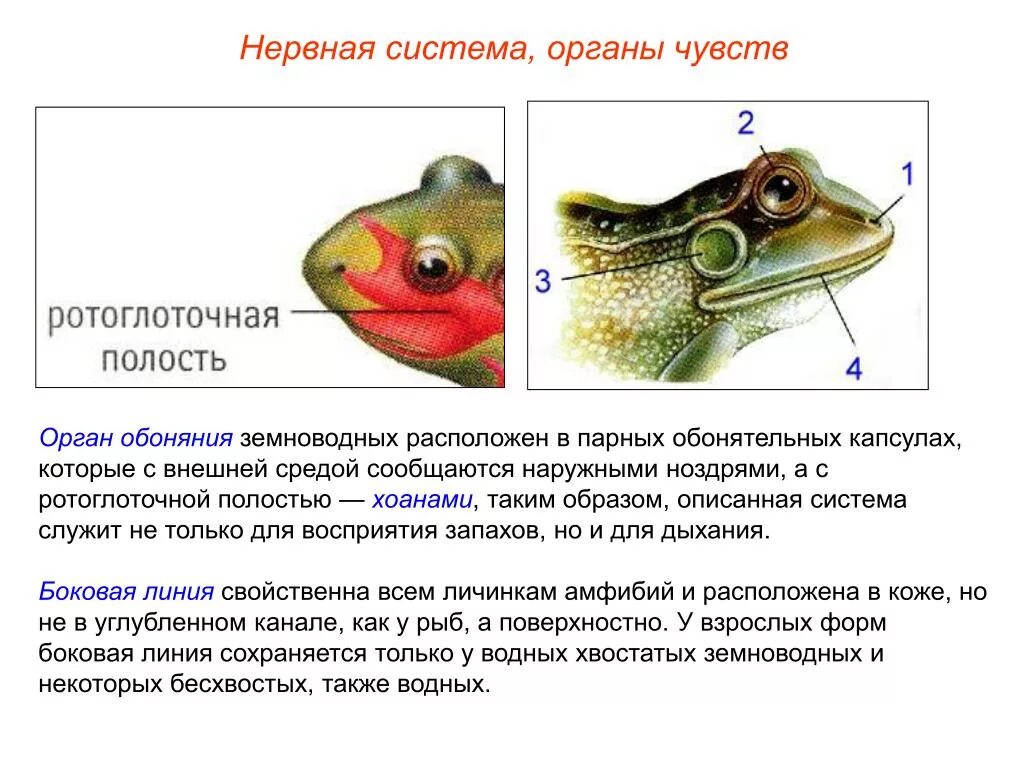 Нервная система, органы чувств

ротоглоточная полость

2
1
3
4

Орган обоняния земноводных расположен в парных обонятельных капсулах, которые с внешней средой сообщаются наружными ноздрями, а с ротоглоточной полостью — хоанами, таким образом, описанная система служит не только для восприятия запахов, но и для дыхания.

Боковая линия свойственна всем личинкам амфибий и расположена в коже, но не в углубленном канале, как у рыб, а поверхностно. У взрослых форм боковая линия сохраняется только у водных хвостатых земноводных и некоторых бесхвостых, также водных.